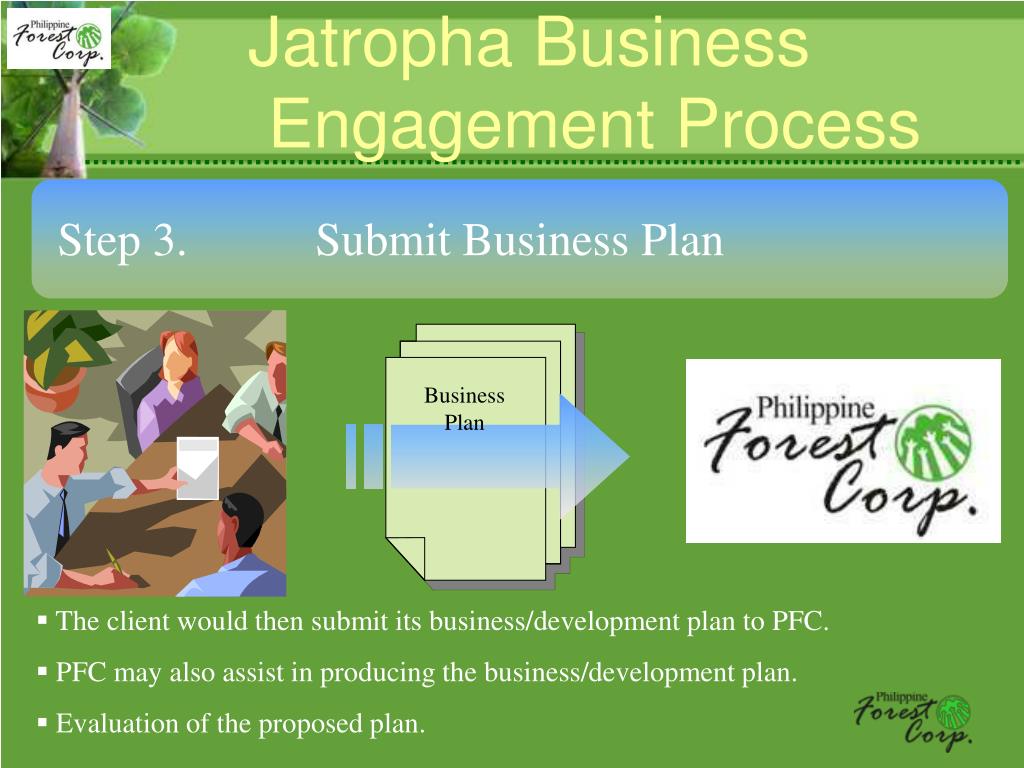 Philippine Forest Corp.

Jatropha Business Engagement Process

Step 3. Submit Business Plan

Business Plan

Philippine Forest Corp.

▪ The client would then submit its business/development plan to PFC.

▪ PFC may also assist in producing the business/development plan.

▪ Evaluation of the proposed plan.

Philippine Forest Corp.